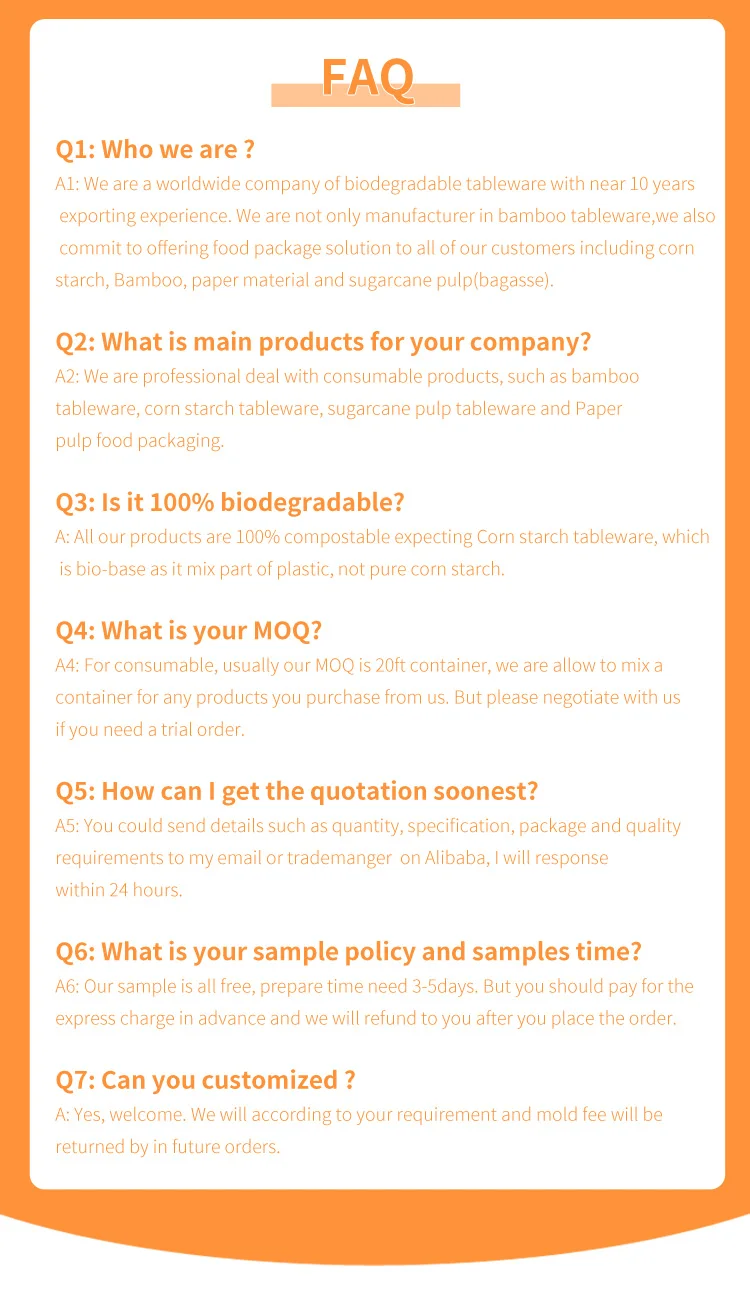 FAQ

Q1: Who we are ?
A1: We are a worldwide company of biodegradable tableware with near 10 years exporting experience. We are not only manufacturer in bamboo tableware,we also commit to offering food package solution to all of our customers including corn starch, Bamboo, paper material and sugarcane pulp(bagasse).

Q2: What is main products for your company?
A2: We are professional deal with consumable products, such as bamboo tableware, corn starch tableware, sugarcane pulp tableware and Paper pulp food packaging.

Q3: Is it 100% biodegradable?
A: All our products are 100% compostable expecting Corn starch tableware, which is bio-base as it mix part of plastic, not pure corn starch.

Q4: What is your MOQ?
A4: For consumable, usually our MOQ is 20ft container, we are allow to mix a container for any products you purchase from us. But please negotiate with us if you need a trial order.

Q5: How can I get the quotation soonest?
A5: You could send details such as quantity, specification, package and quality requirements to my email or trademanger on Alibaba, I will response within 24 hours.

Q6: What is your sample policy and samples time?
A6: Our sample is all free, prepare time need 3-5days. But you should pay for the express charge in advance and we will refund to you after you place the order.

Q7: Can you customized ?
A: Yes, welcome. We will according to your requirement and mold fee will be returned by in future orders.